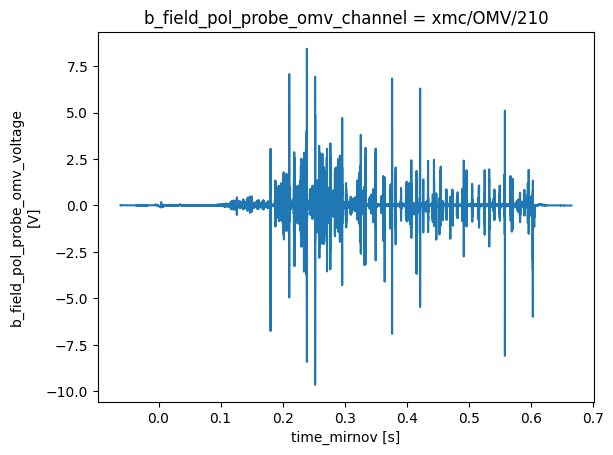 b_field_pol_probe_omv_channel = xmc/OMV/210

b_field_pol_probe_omv_voltage [V]

7.5
5.0
2.5
0.0
−2.5
−5.0
−7.5
−10.0

0.0 0.1 0.2 0.3 0.4 0.5 0.6 0.7

time_mirnov [s]